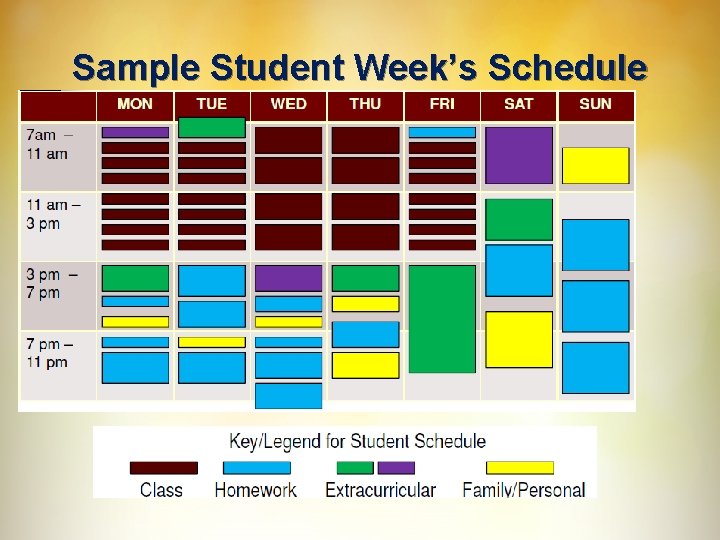 Sample Student Week's Schedule

| | MON | TUE | WED | THU | FRI | SAT | SUN |
|---|---|---|---|---|---|---|---|
| 7am – 11 am | | | | | | | |
| 11 am – 3 pm | | | | | | | |
| 3 pm – 7 pm | | | | | | | |
| 7 pm – 11 pm | | | | | | | |

Key/Legend for Student Schedule

Class Homework Extracurricular Family/Personal